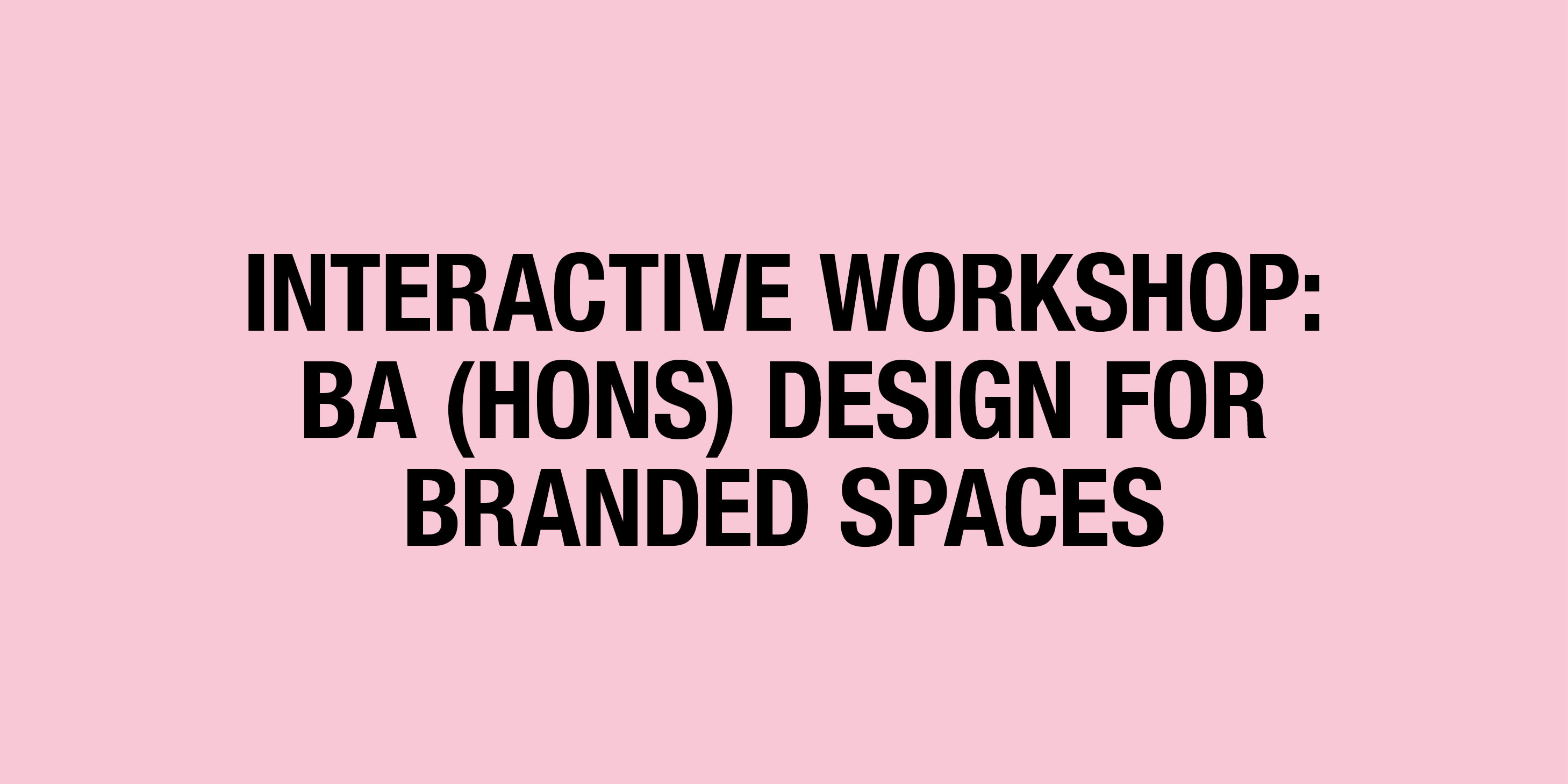 INTERACTIVE WORKSHOP: BA (HONS) DESIGN FOR BRANDED SPACES